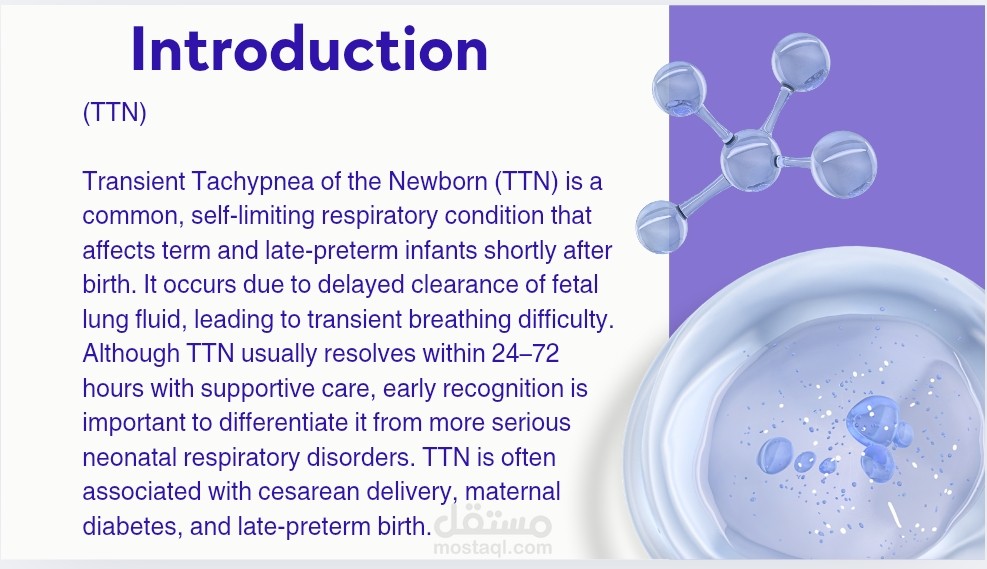 Introduction

(TTN)

Transient Tachypnea of the Newborn (TTN) is a common, self-limiting respiratory condition that affects term and late-preterm infants shortly after birth. It occurs due to delayed clearance of fetal lung fluid, leading to transient breathing difficulty. Although TTN usually resolves within 24–72 hours with supportive care, early recognition is important to differentiate it from more serious neonatal respiratory disorders. TTN is often associated with cesarean delivery, maternal diabetes, and late-preterm birth.

مستقل
mostaql.com